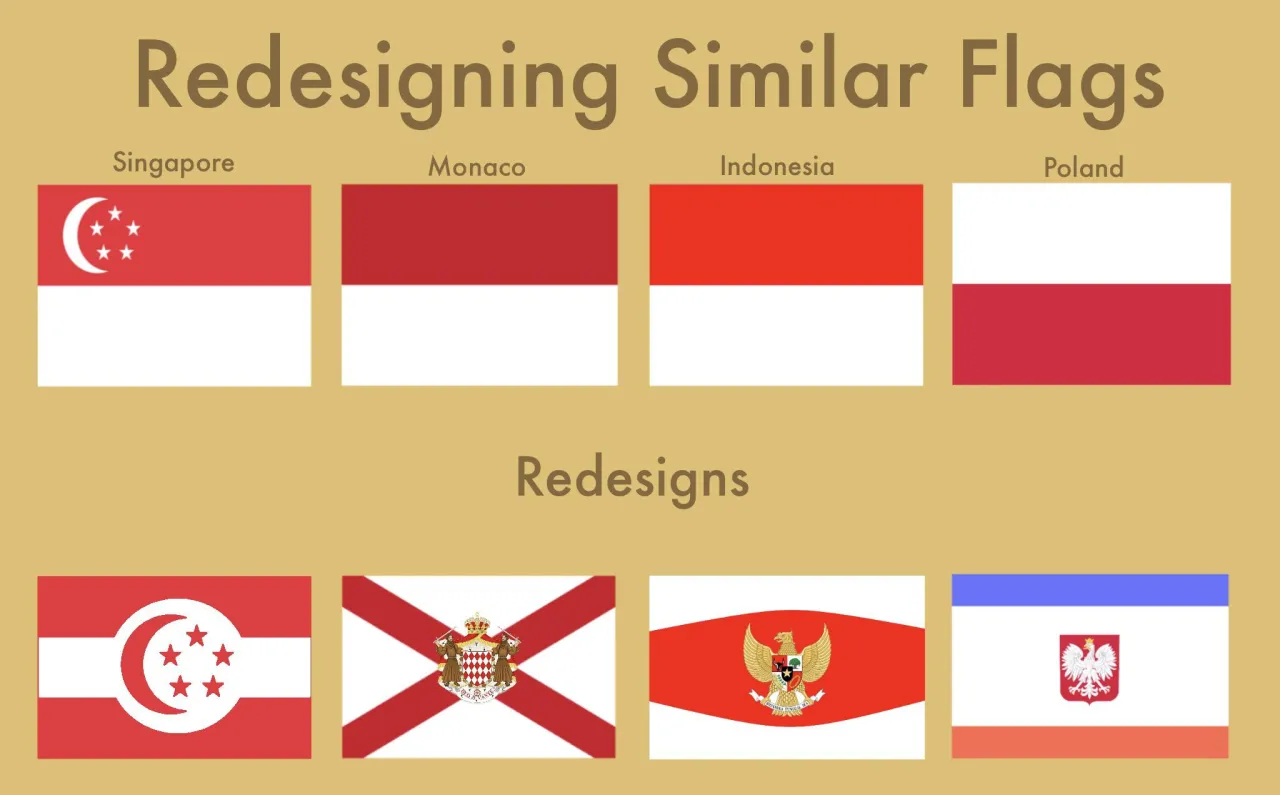 Redesigning Similar Flags

Singapore

Monaco

Indonesia

Poland

Redesigns